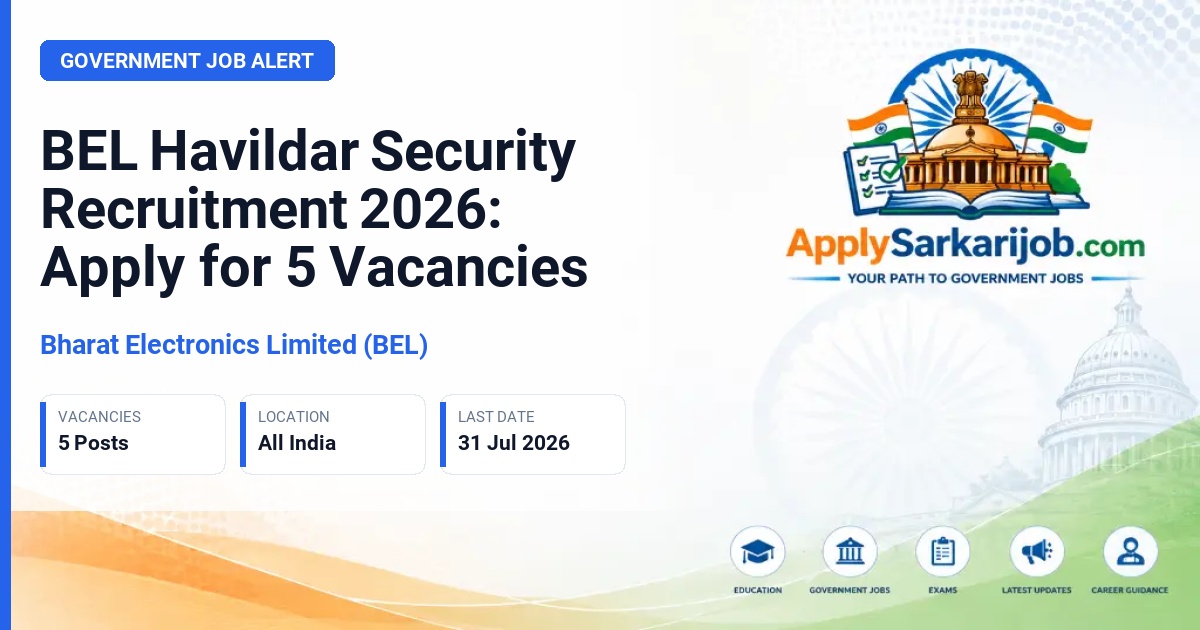 GOVERNMENT JOB ALERT

BEL Havildar Security Recruitment 2026: Apply for 5 Vacancies

Bharat Electronics Limited (BEL)

VACANCIES
5 Posts

LOCATION
All India

LAST DATE
31 Jul 2026

ApplySarkarijob.com
YOUR PATH TO GOVERNMENT JOBS

EDUCATION
GOVERNMENT JOBS
EXAMS
LATEST UPDATES
CAREER GUIDANCE